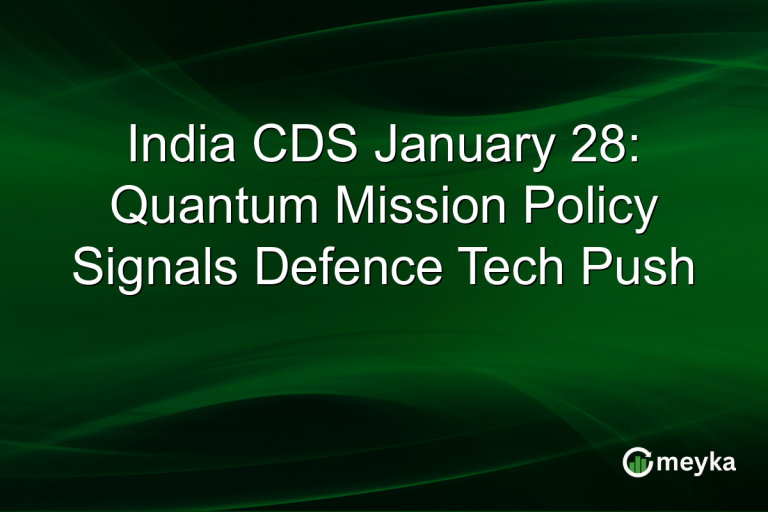 India CDS January 28: Quantum Mission Policy Signals Defence Tech Push

meyka